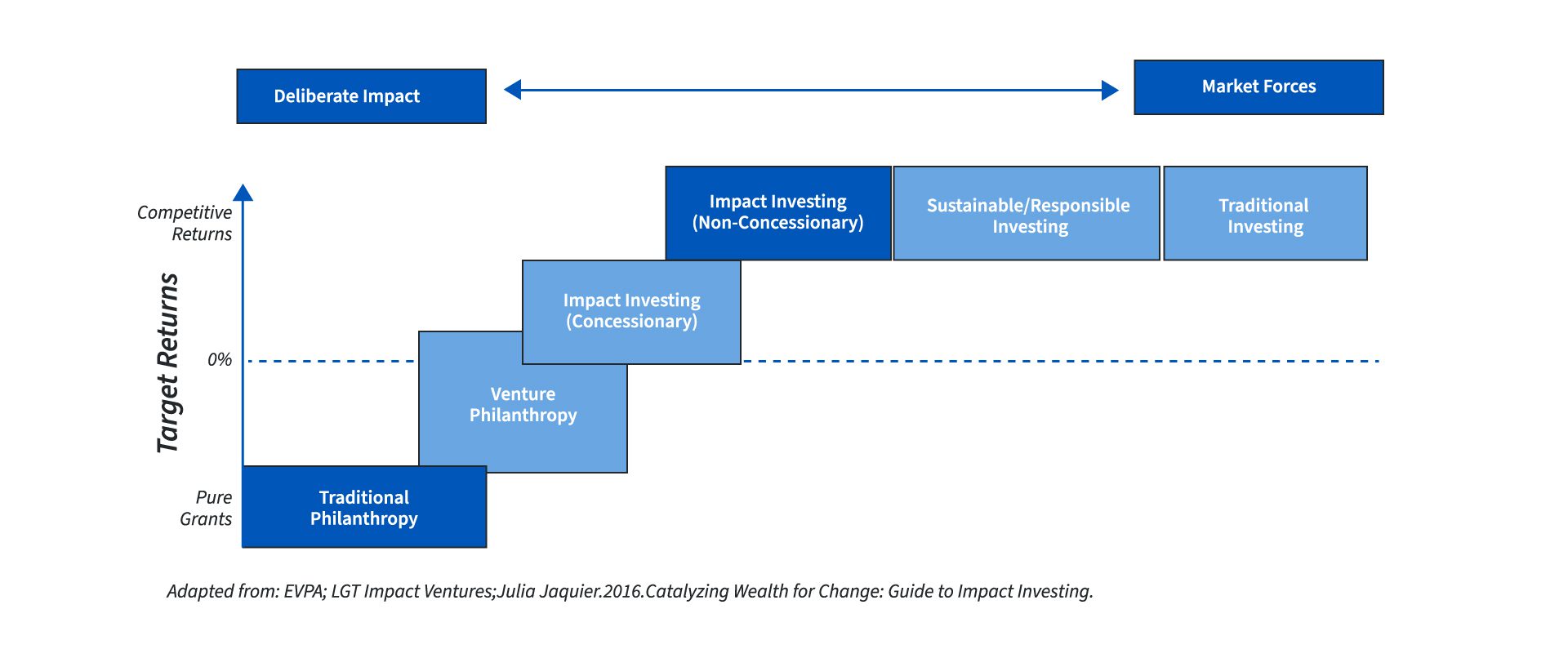 Deliberate Impact

Market Forces

Target Returns

Competitive Returns

0%

Pure Grants

Impact Investing (Non-Concessionary)

Sustainable/Responsible Investing

Traditional Investing

Impact Investing (Concessionary)

Venture Philanthropy

Traditional Philanthropy

Adapted from: EVPA; LGT Impact Ventures;Julia Jaquier.2016.Catalyzing Wealth for Change: Guide to Impact Investing.